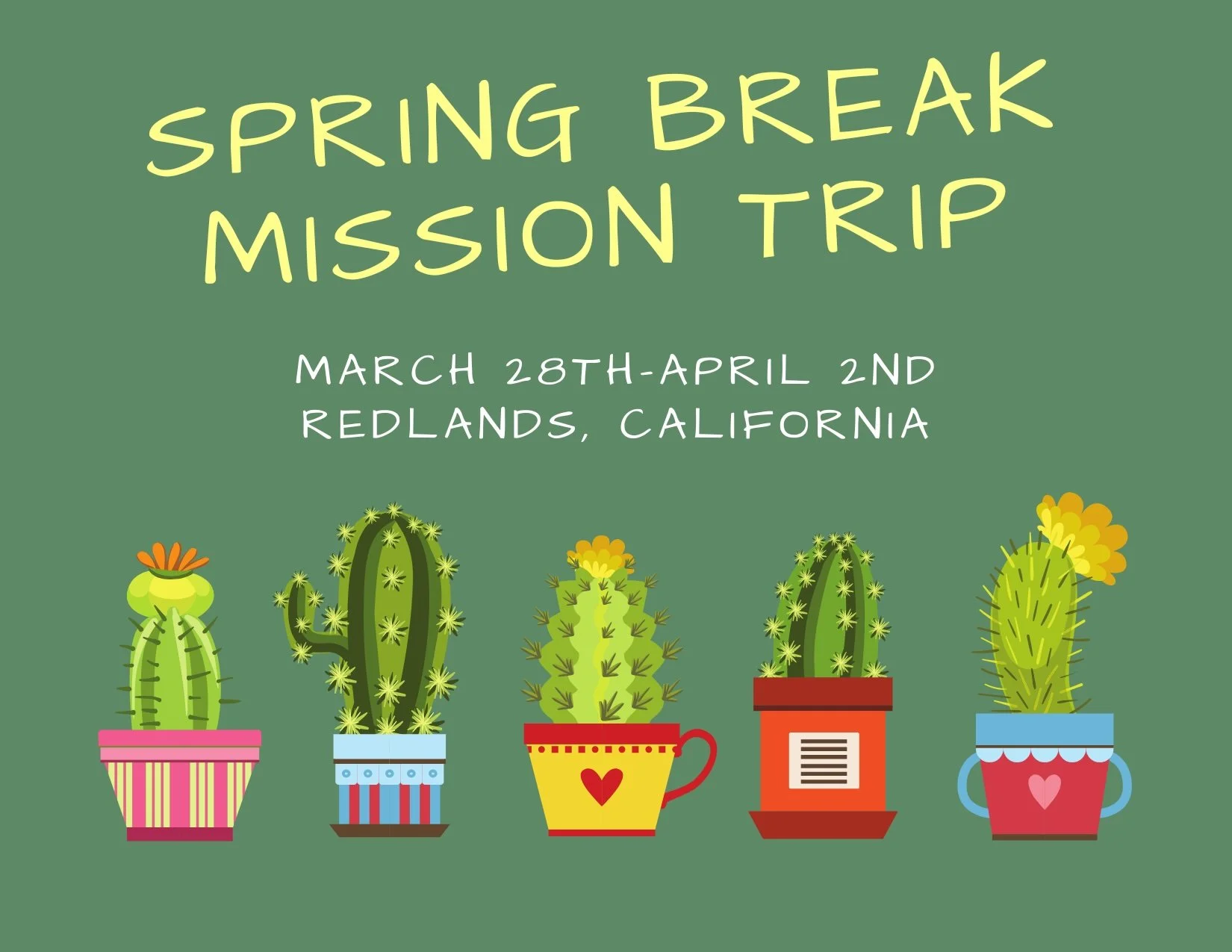 SPRING BREAK MISSION TRIP

MARCH 28TH-APRIL 2ND
REDLANDS, CALIFORNIA